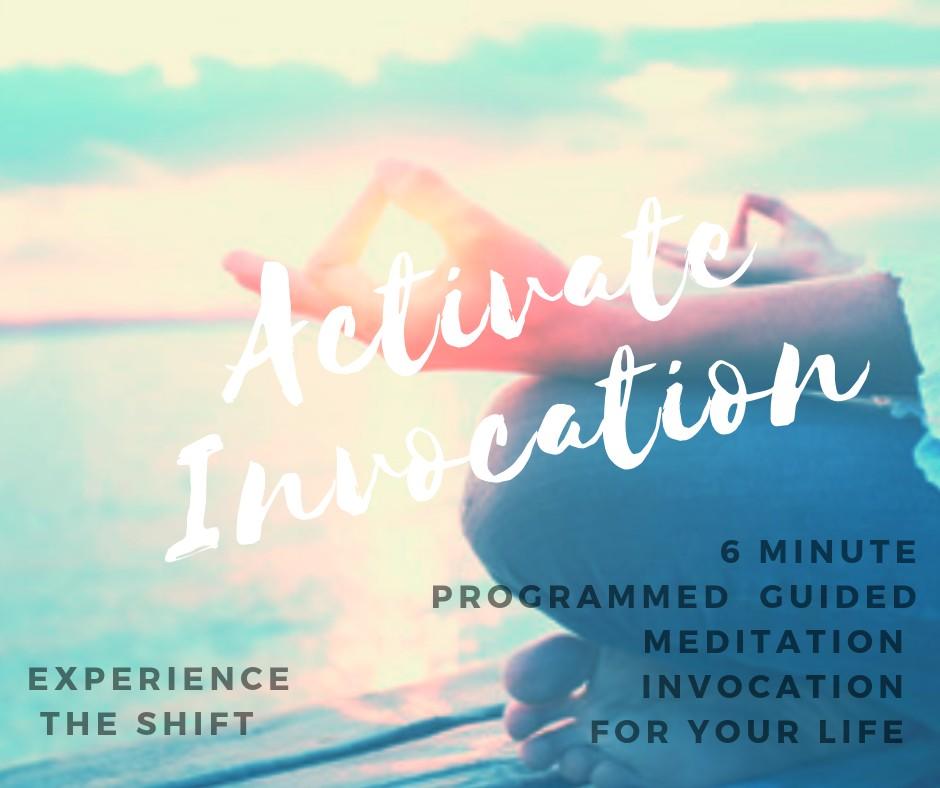 Activate Invocation

6 MINUTE PROGRAMMED GUIDED MEDITATION INVOCATION FOR YOUR LIFE

EXPERIENCE THE SHIFT